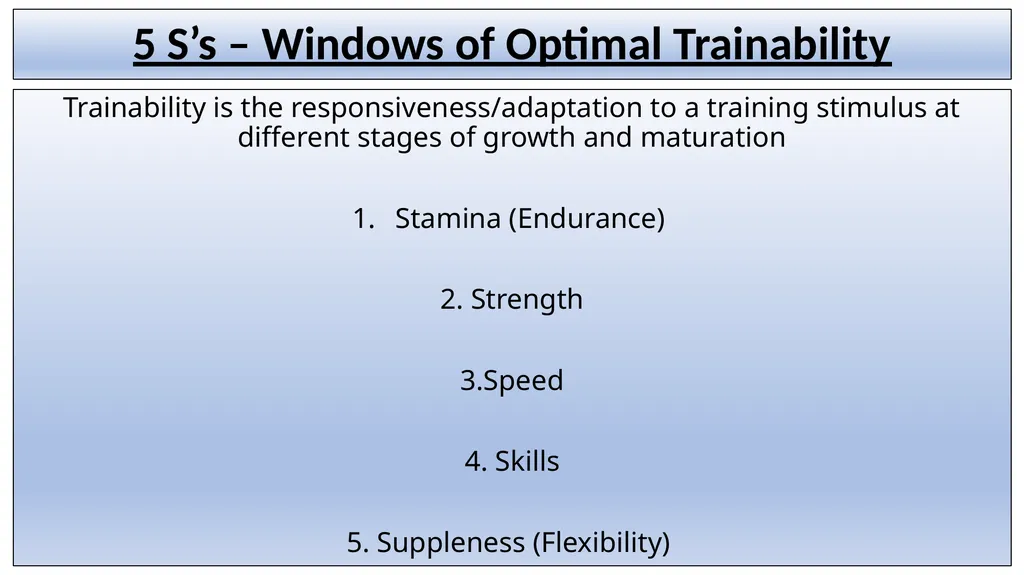 5 S’s – Windows of Optimal Trainability

Trainability is the responsiveness/adaptation to a training stimulus at different stages of growth and maturation

1. Stamina (Endurance)

2. Strength

3.Speed

4. Skills

5. Suppleness (Flexibility)